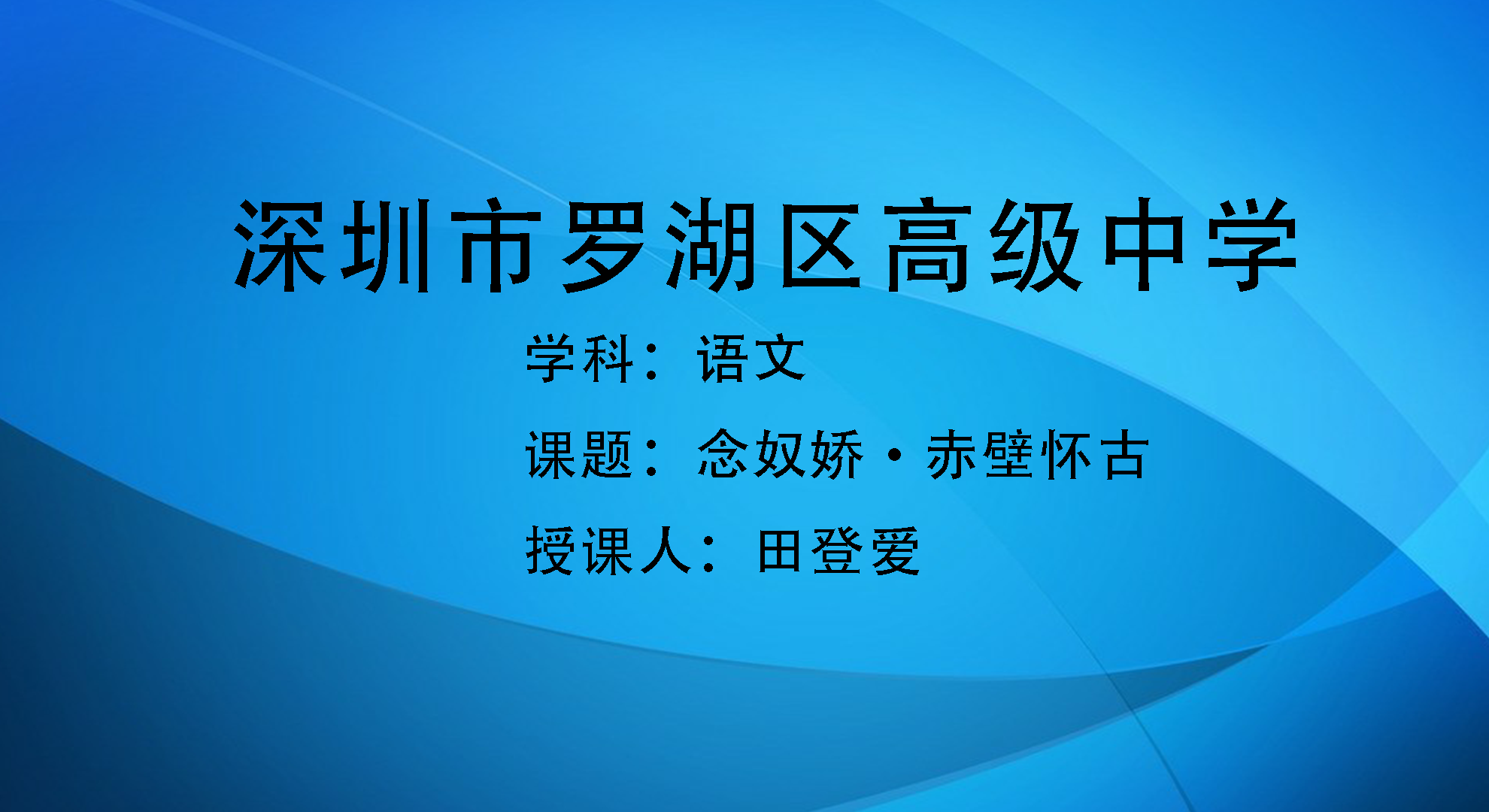 深圳市罗湖区高级中学

学科：语文

课题：念奴娇·赤壁怀古

授课人：田登爱